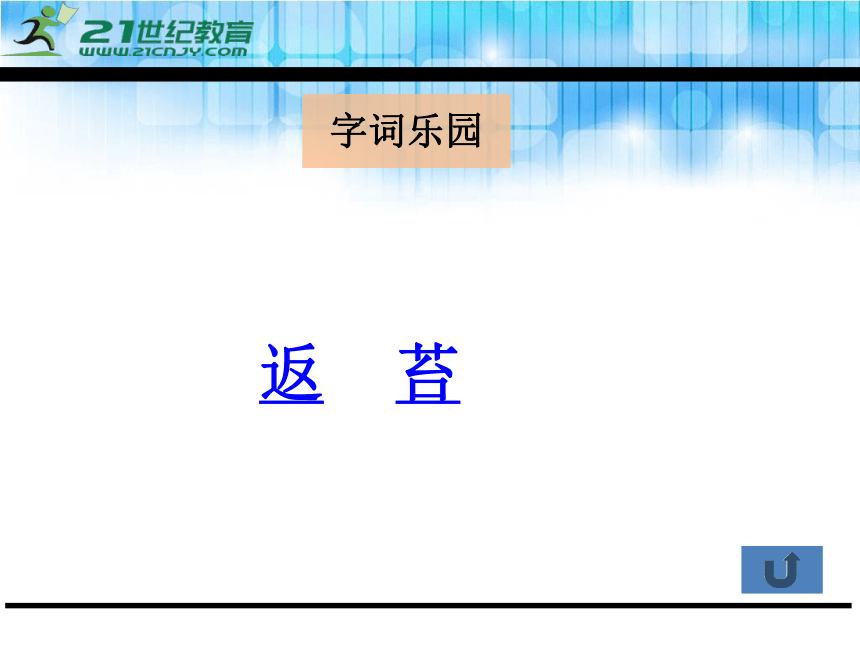 21世纪教育
WWW.21CNJY.COM

字词乐园

返 苔